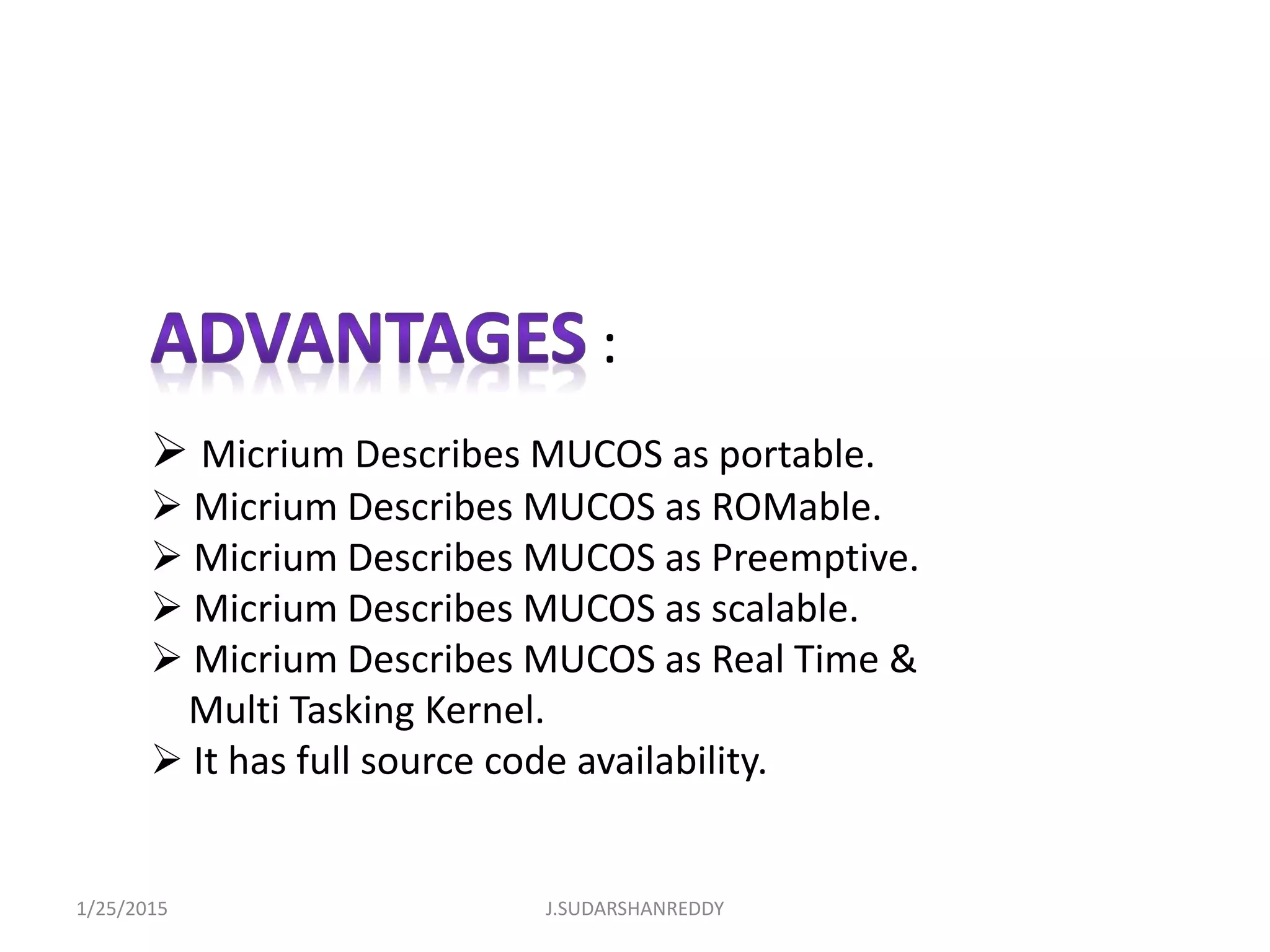 ADVANTAGES :

➢ Micrium Describes MUCOS as portable.
➢ Micrium Describes MUCOS as ROMable.
➢ Micrium Describes MUCOS as Preemptive.
➢ Micrium Describes MUCOS as scalable.
➢ Micrium Describes MUCOS as Real Time & Multi Tasking Kernel.
➢ It has full source code availability.

1/25/2015

J.SUDARSHANREDDY